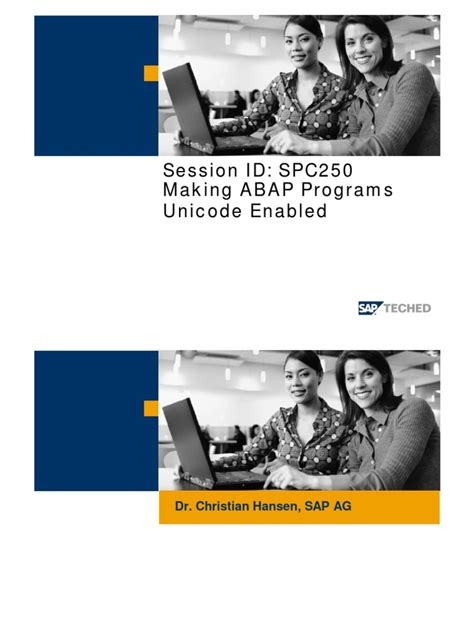 Session ID: SPC250
Making ABAP Programs Unicode Enabled

SAP TECHED

Dr. Christian Hansen, SAP AG